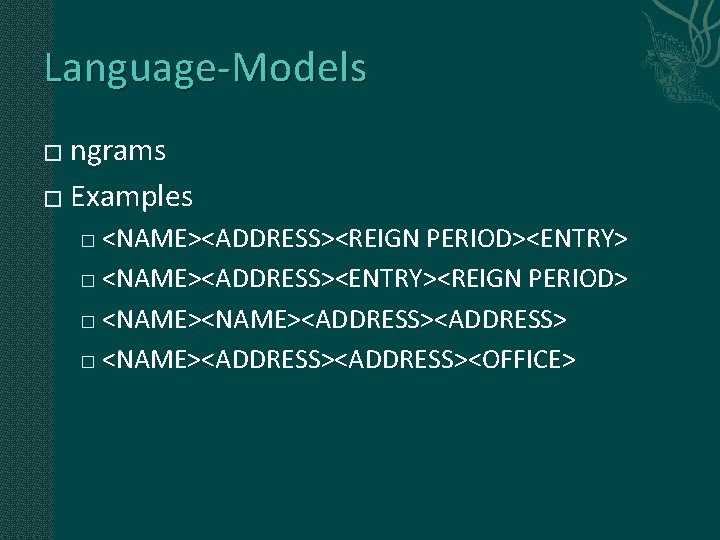 Language-Models

□ ngrams
□ Examples
□ <NAME><ADDRESS><REIGN PERIOD><ENTRY>
□ <NAME><ADDRESS><ENTRY><REIGN PERIOD>
□ <NAME><NAME><ADDRESS><ADDRESS>
□ <NAME><ADDRESS><ADDRESS><OFFICE>